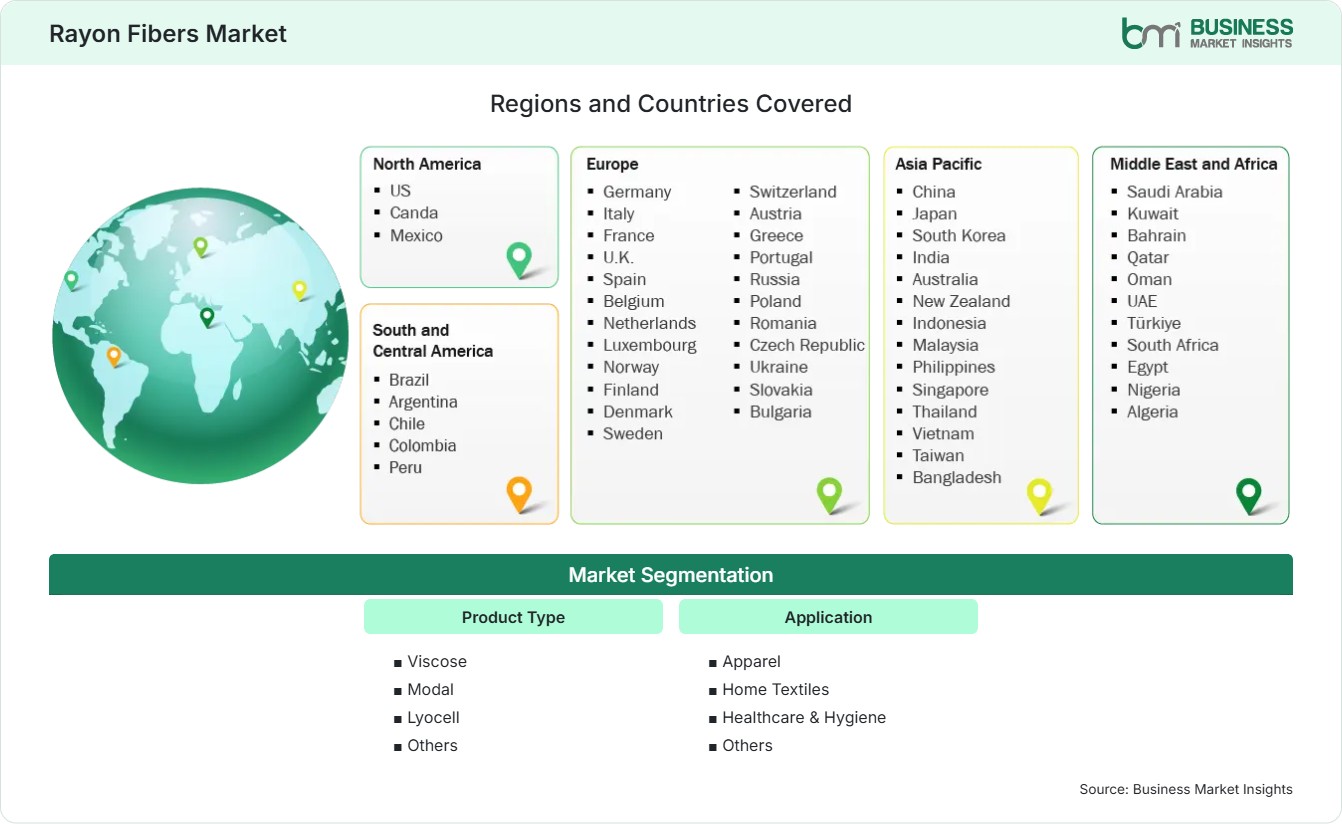 Rayon Fibers Market

bmi BUSINESS MARKET INSIGHTS

Regions and Countries Covered

North America
- US
- Canda
- Mexico

South and Central America
- Brazil
- Argentina
- Chile
- Colombia
- Peru

Europe
- Germany
- Italy
- France
- U.K.
- Spain
- Belgium
- Netherlands
- Luxembourg
- Norway
- Finland
- Denmark
- Sweden
- Switzerland
- Austria
- Greece
- Portugal
- Russia
- Poland
- Romania
- Czech Republic
- Ukraine
- Slovakia
- Bulgaria

Asia Pacific
- China
- Japan
- South Korea
- India
- Australia
- New Zealand
- Indonesia
- Malaysia
- Philippines
- Singapore
- Thailand
- Vietnam
- Taiwan
- Bangladesh

Middle East and Africa
- Saudi Arabia
- Kuwait
- Bahrain
- Qatar
- Oman
- UAE
- Türkiye
- South Africa
- Egypt
- Nigeria
- Algeria

Market Segmentation

Product Type
- Viscose
- Modal
- Lyocell
- Others

Application
- Apparel
- Home Textiles
- Healthcare & Hygiene
- Others

Source: Business Market Insights